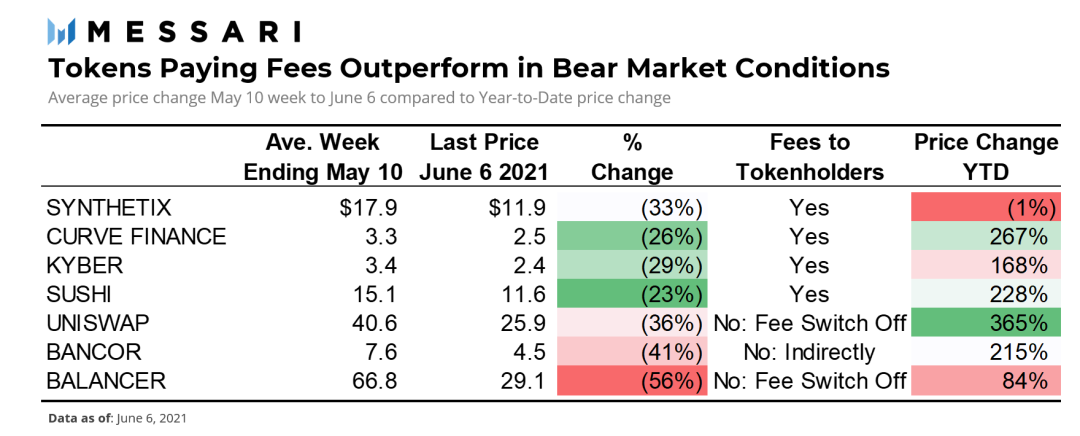 MESSARI

Tokens Paying Fees Outperform in Bear Market Conditions

Average price change May 10 week to June 6 compared to Year-to-Date price change

| | Ave. Week Ending May 10 | Last Price June 6 2021 | % Change | Fees to Tokenholders | Price Change YTD |
|---|---|---|---|---|---|
| SYNTHETIX | $17.9 | $11.9 | (33%) | Yes | (1%) |
| CURVE FINANCE | 3.3 | 2.5 | (26%) | Yes | 267% |
| KYBER | 3.4 | 2.4 | (29%) | Yes | 168% |
| SUSHI | 15.1 | 11.6 | (23%) | Yes | 228% |
| UNISWAP | 40.6 | 25.9 | (36%) | No: Fee Switch Off | 365% |
| BANCOR | 7.6 | 4.5 | (41%) | No: Indirectly | 215% |
| BALANCER | 66.8 | 29.1 | (56%) | No: Fee Switch Off | 84% |

Data as of: June 6, 2021